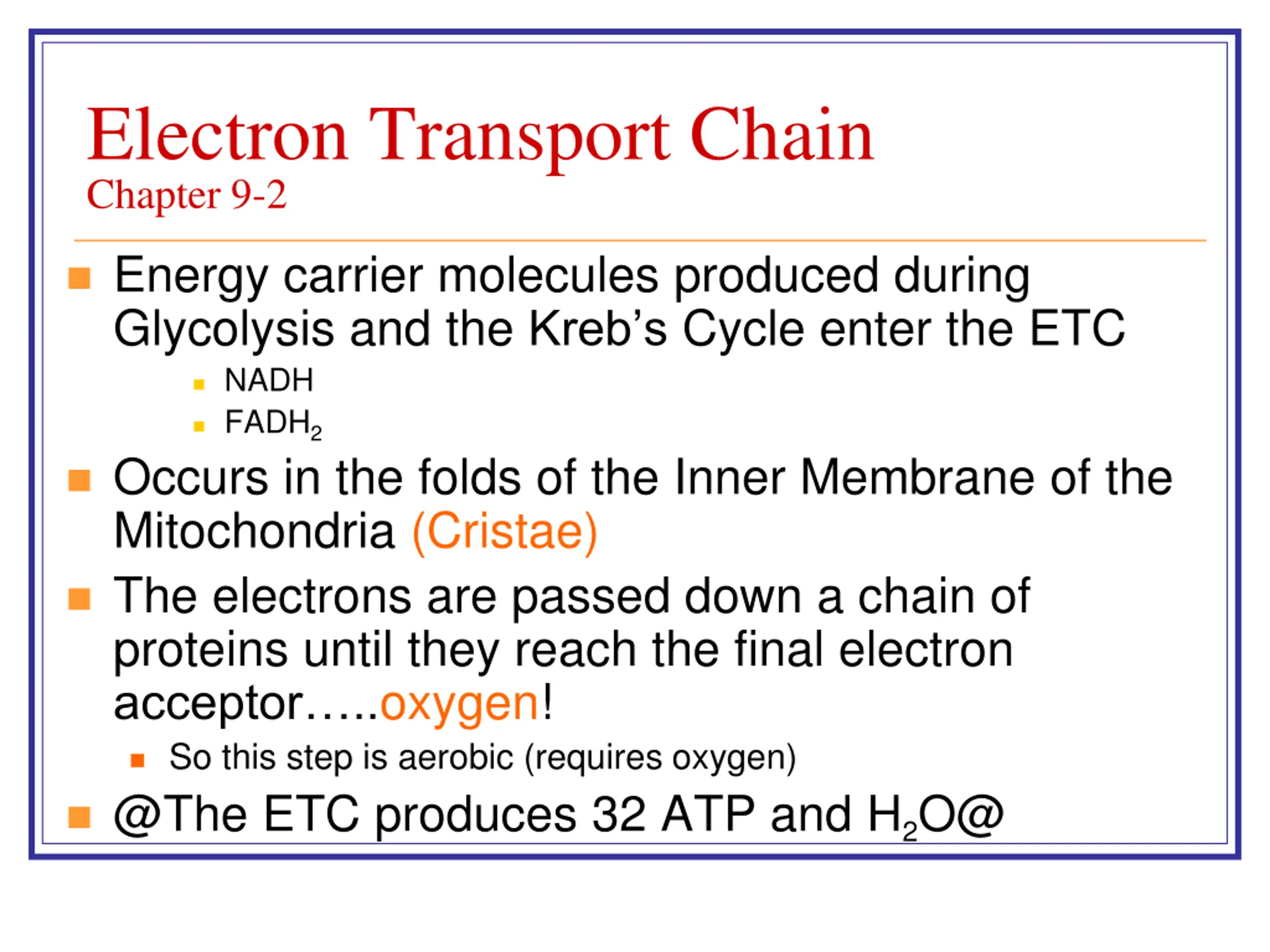 Electron Transport Chain
Chapter 9-2

Energy carrier molecules produced during Glycolysis and the Kreb’s Cycle enter the ETC

NADH

$FADH_2$

Occurs in the folds of the Inner Membrane of the Mitochondria (Cristae)

The electrons are passed down a chain of proteins until they reach the final electron acceptor…..oxygen!

So this step is aerobic (requires oxygen)

@The ETC produces 32 ATP and $H_2O$@